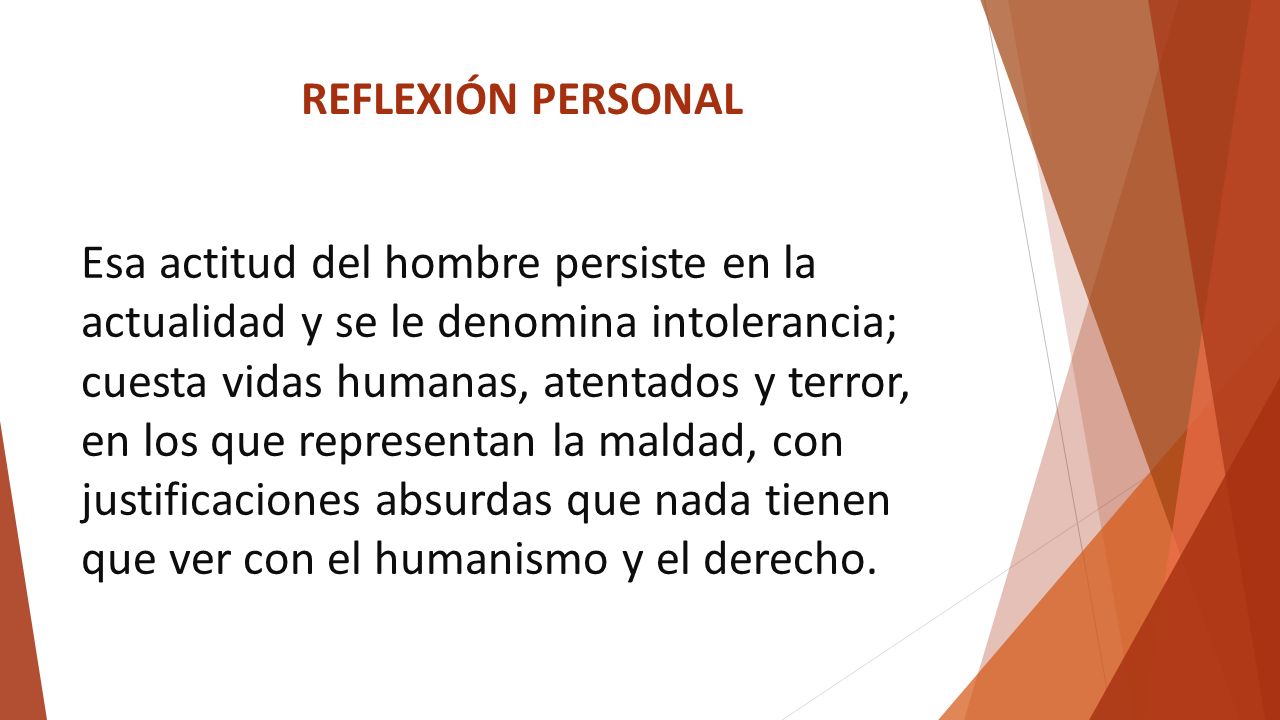 REFLEXIÓN PERSONAL

Esa actitud del hombre persiste en la actualidad y se le denomina intolerancia; cuesta vidas humanas, atentados y terror, en los que representan la maldad, con justificaciones absurdas que nada tienen que ver con el humanismo y el derecho.